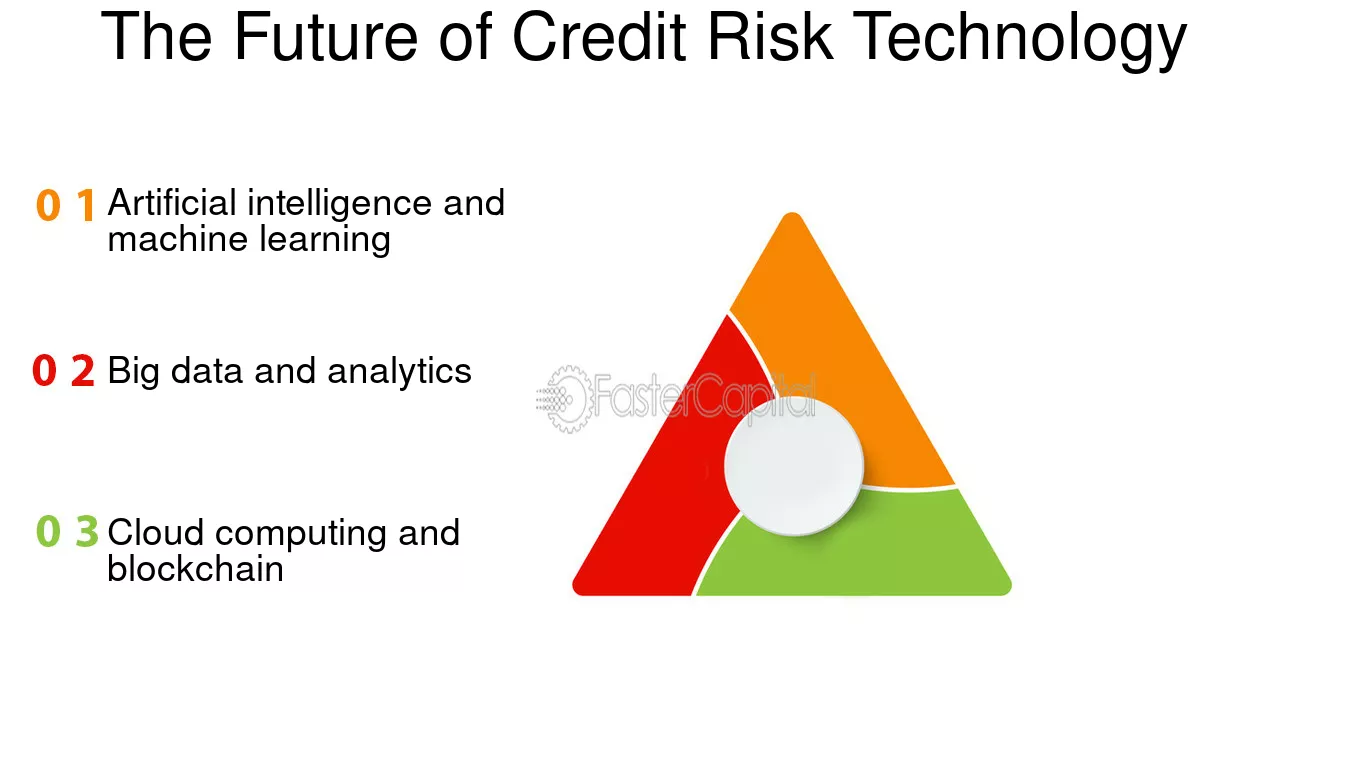 The Future of Credit Risk Technology

0 1 Artificial intelligence and machine learning

0 2 Big data and analytics

0 3 Cloud computing and blockchain

FasterCapital